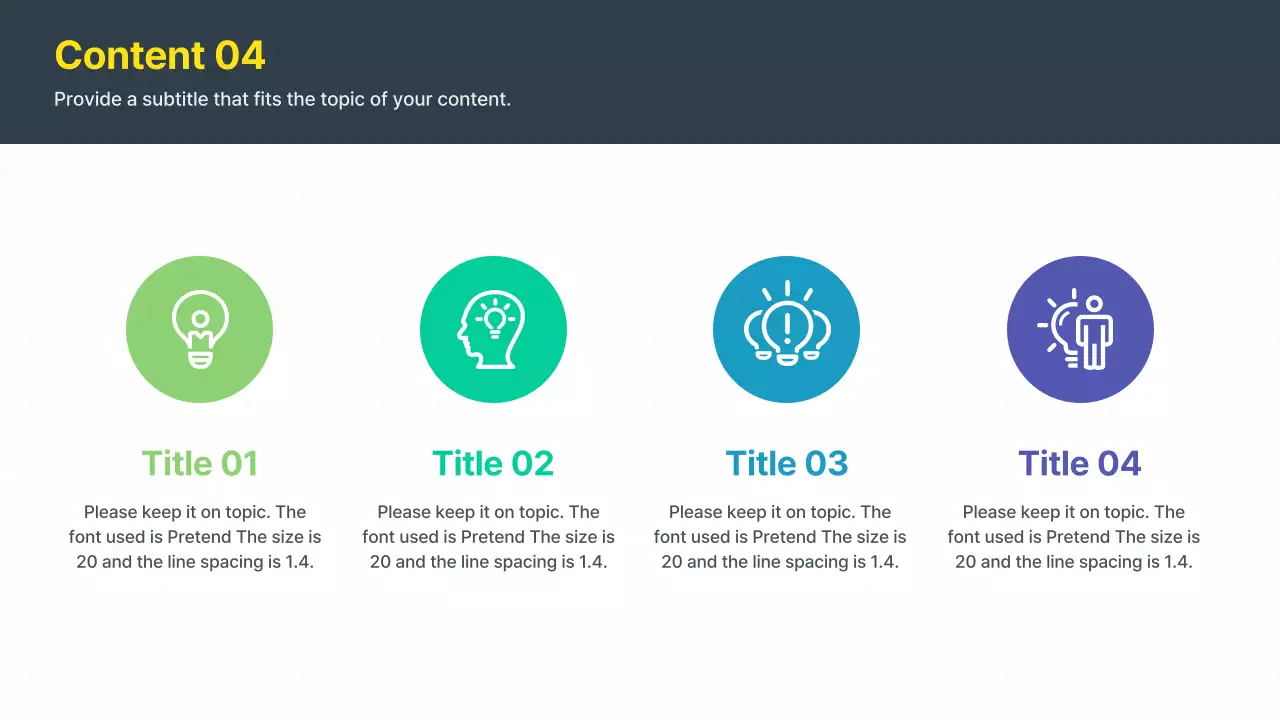 Content 04
Provide a subtitle that fits the topic of your content.

Title 01
Please keep it on topic. The font used is Pretend The size is 20 and the line spacing is 1.4.

Title 02
Please keep it on topic. The font used is Pretend The size is 20 and the line spacing is 1.4.

Title 03
Please keep it on topic. The font used is Pretend The size is 20 and the line spacing is 1.4.

Title 04
Please keep it on topic. The font used is Pretend The size is 20 and the line spacing is 1.4.